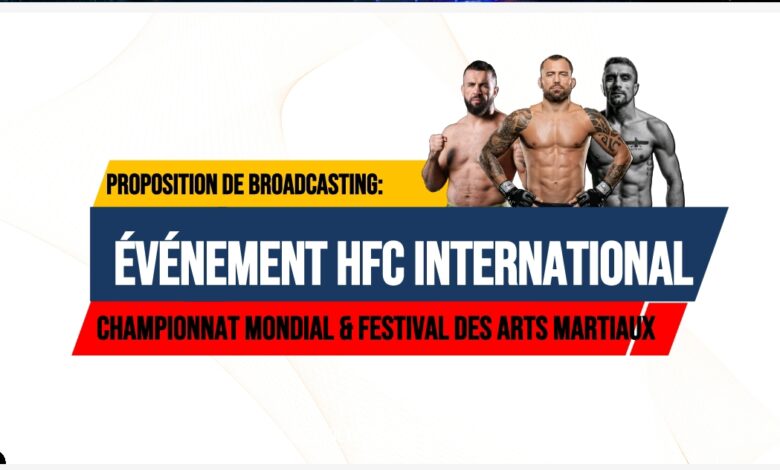 PROPOSITION DE BROADCASTING:

ÉVÉNEMENT HFC INTERNATIONAL

CHAMPIONNAT MONDIAL & FESTIVAL DES ARTS MARTIAUX